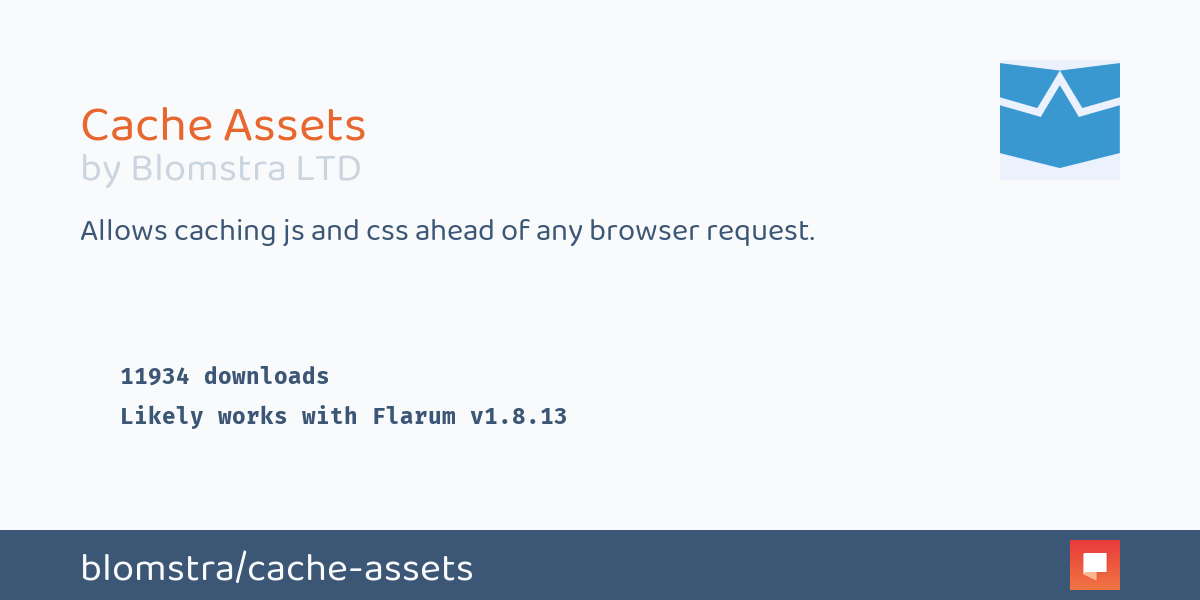 Cache Assets
by Blomstra LTD

Allows caching js and css ahead of any browser request.

11934 downloads
Likely works with Flarum v1.8.13

blomstra/cache-assets